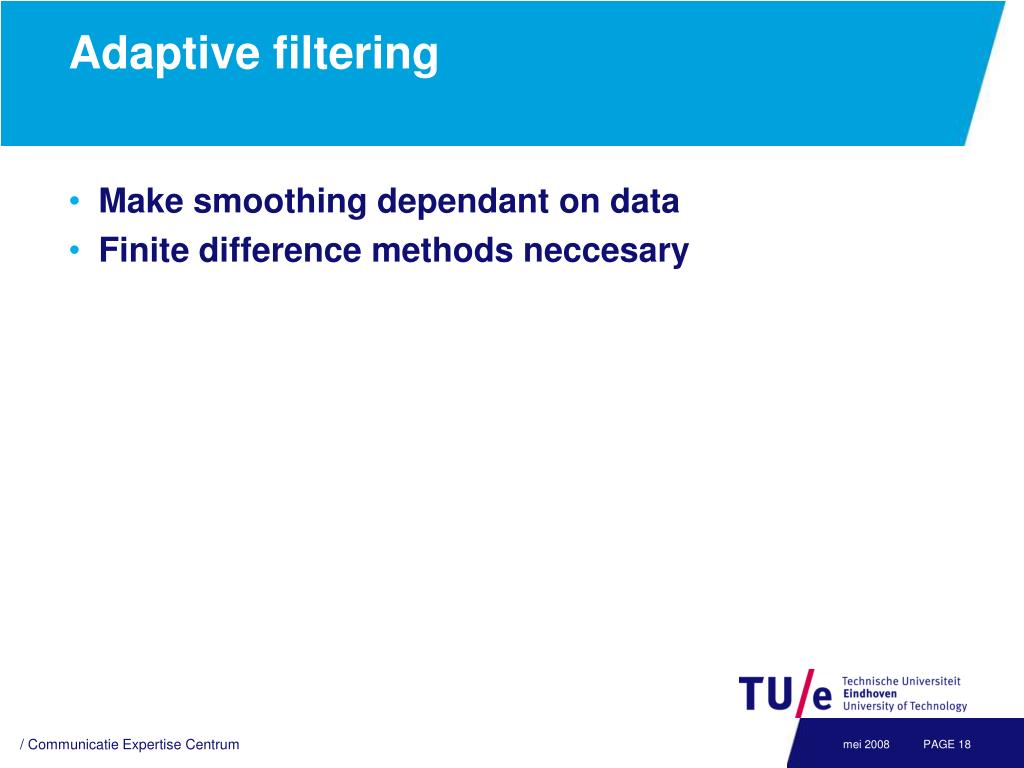 Adaptive filtering

• Make smoothing dependant on data
• Finite difference methods neccesary

TU/e Technische Universiteit Eindhoven University of Technology

/ Communicatie Expertise Centrum

mei 2008 PAGE 18